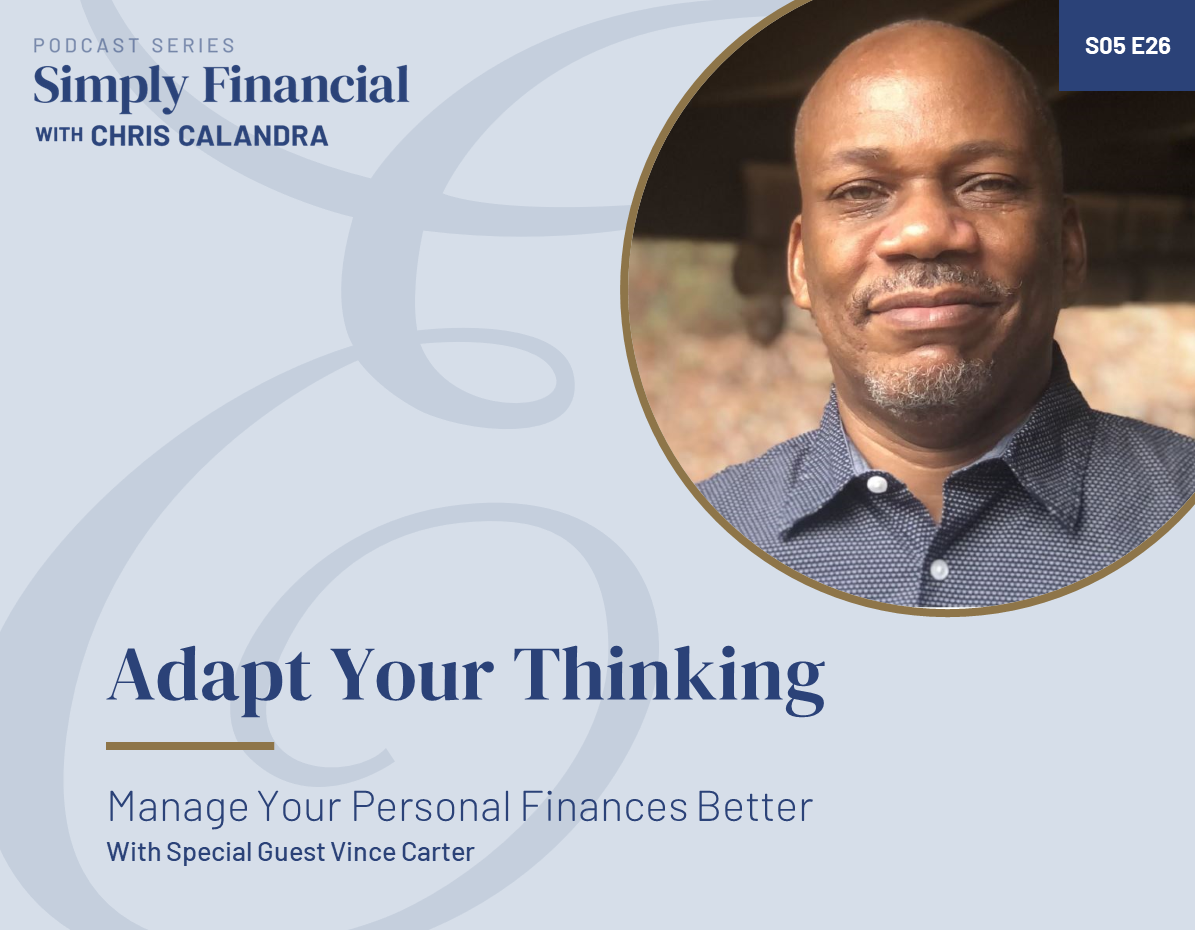 PODCAST SERIES
Simply Financial
WITH CHRIS CALANDRA

S05 E26

Adapt Your Thinking

Manage Your Personal Finances Better
With Special Guest Vince Carter